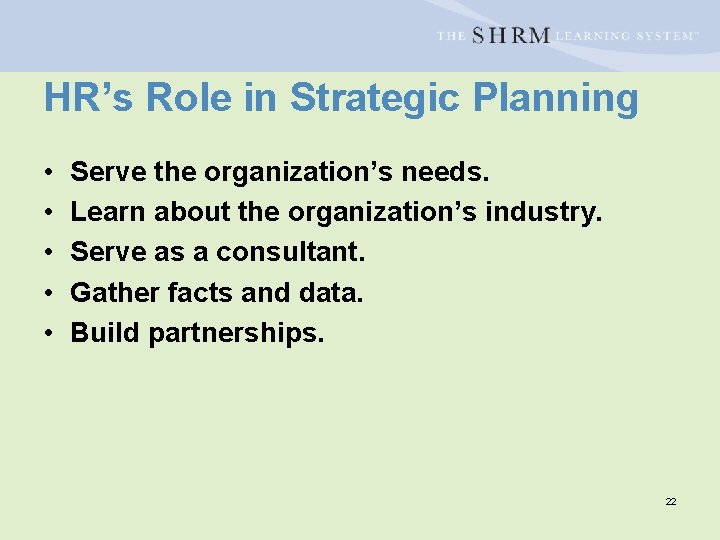 THE SHRM LEARNING SYSTEM™

HR’s Role in Strategic Planning

• Serve the organization’s needs.
• Learn about the organization’s industry.
• Serve as a consultant.
• Gather facts and data.
• Build partnerships.

22